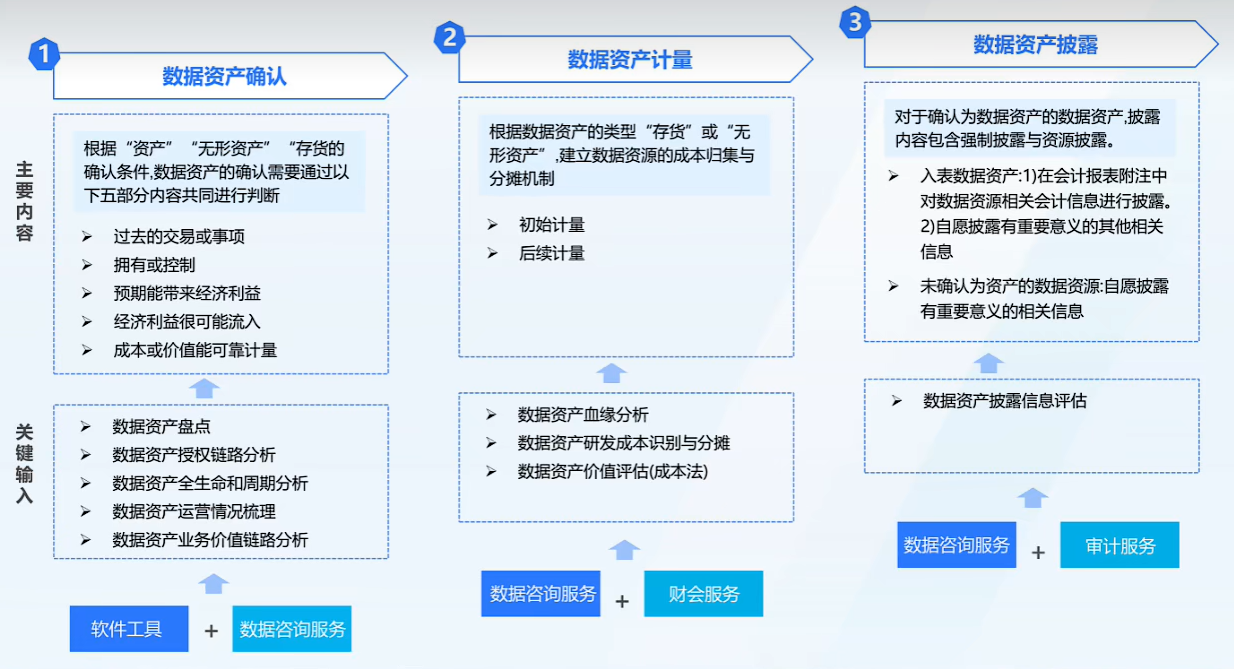 主要内容

关键输入

1 数据资产确认

根据“资产”“无形资产”“存货的确认条件,数据资产的确认需要通过以下五部分内容共同进行判断

➢ 过去的交易或事项
➢ 拥有或控制
➢ 预期能带来经济利益
➢ 经济利益很可能流入
➢ 成本或价值能可靠计量

➢ 数据资产盘点
➢ 数据资产授权链路分析
➢ 数据资产全生命和周期分析
➢ 数据资产运营情况梳理
➢ 数据资产业务价值链路分析

软件工具 + 数据咨询服务

2 数据资产计量

根据数据资产的类型“存货”或“无形资产”,建立数据资源的成本归集与分摊机制

➢ 初始计量
➢ 后续计量

➢ 数据资产血缘分析
➢ 数据资产研发成本识别与分摊
➢ 数据资产价值评估(成本法)

数据咨询服务 + 财会服务

3 数据资产披露

对于确认为数据资产的数据资产,披露内容包含强制披露与资源披露。

➢ 入表数据资产:1)在会计报表附注中对数据资源相关会计信息进行披露。2)自愿披露有重要意义的其他相关信息
➢ 未确认为资产的数据资源:自愿披露有重要意义的相关信息

➢ 数据资产披露信息评估

数据咨询服务 + 审计服务